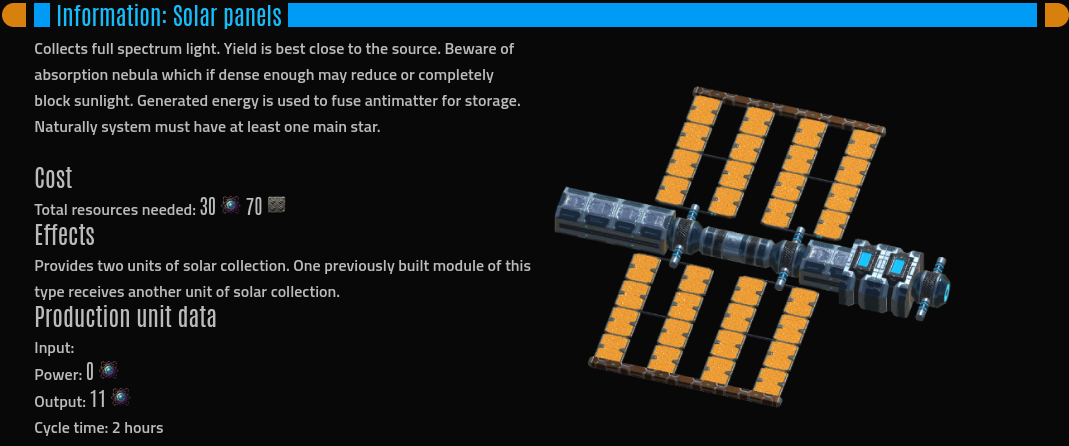 Information: Solar panels

Collects full spectrum light. Yield is best close to the source. Beware of absorption nebula which if dense enough may reduce or completely block sunlight. Generated energy is used to fuse antimatter for storage. Naturally system must have at least one main star.

Cost

Total resources needed: 30 70

Effects

Provides two units of solar collection. One previously built module of this type receives another unit of solar collection.

Production unit data

Input:

Power: 0

Output: 11

Cycle time: 2 hours